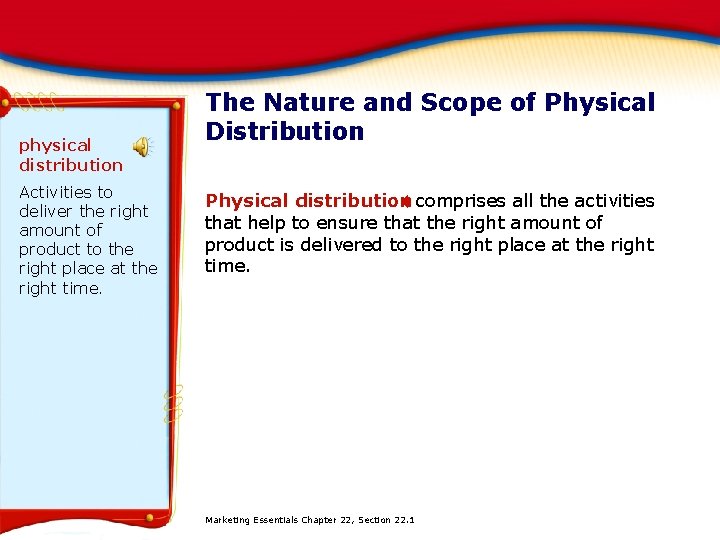 physical distribution

Activities to deliver the right amount of product to the right place at the right time.

The Nature and Scope of Physical Distribution

Physical distribution comprises all the activities that help to ensure that the right amount of product is delivered to the right place at the right time.

Marketing Essentials Chapter 22, Section 22.1